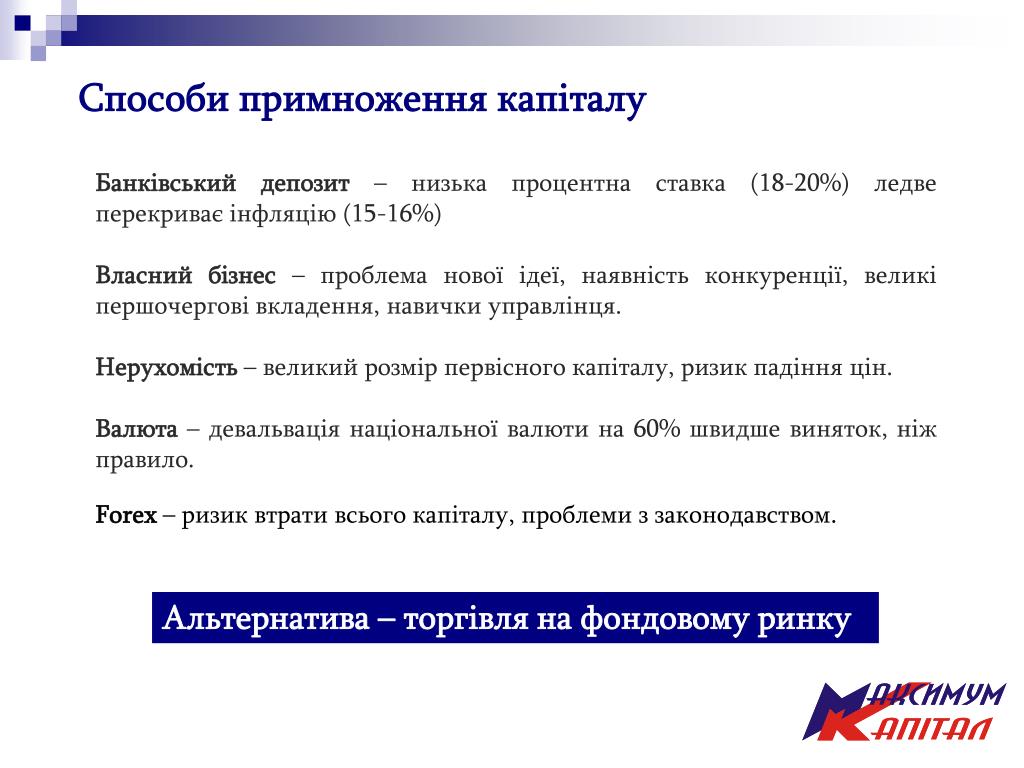 Способи примноження капіталу

Банківський депозит – низька процентна ставка (18-20%) ледве перекриває інфляцію (15-16%)

Власний бізнес – проблема нової ідеї, наявність конкуренції, великі першочергові вкладення, навички управлінця.

Нерухомість – великий розмір первісного капіталу, ризик падіння цін.

Валюта – девальвація національної валюти на 60% швидше виняток, ніж правило.

Forex – ризик втрати всього капіталу, проблеми з законодавством.

Альтернатива – торгівля на фондовому ринку

МАКСИМУМ КАПІТАЛ